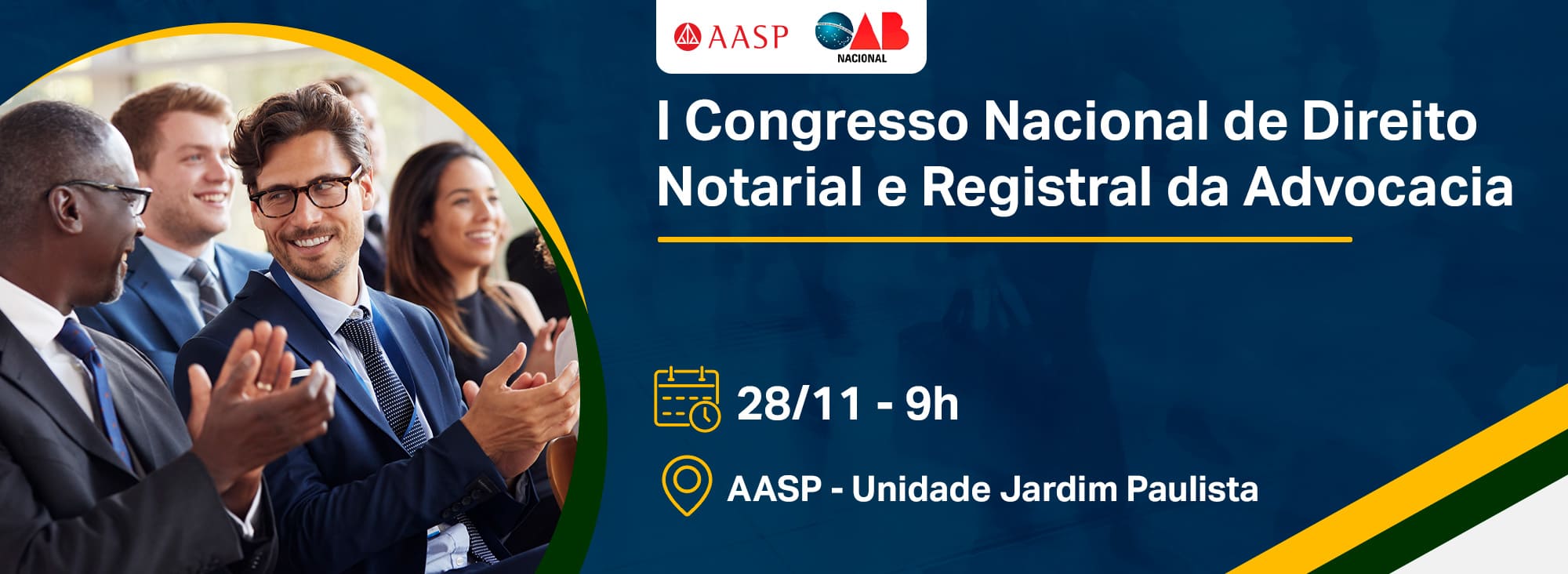 AASP OAB NACIONAL

I Congresso Nacional de Direito Notarial e Registral da Advocacia

28/11 - 9h

AASP - Unidade Jardim Paulista